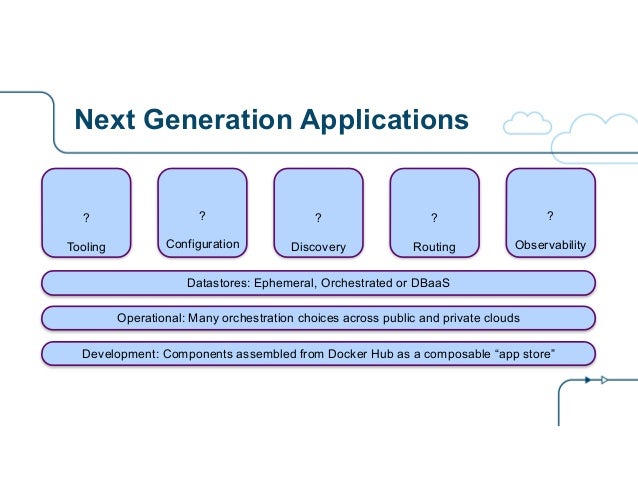 Next Generation Applications

?
Tooling

?
Configuration

?
Discovery

?
Routing

?
Observability

Datastores: Ephemeral, Orchestrated or DBaaS

Operational: Many orchestration choices across public and private clouds

Development: Components assembled from Docker Hub as a composable “app store”